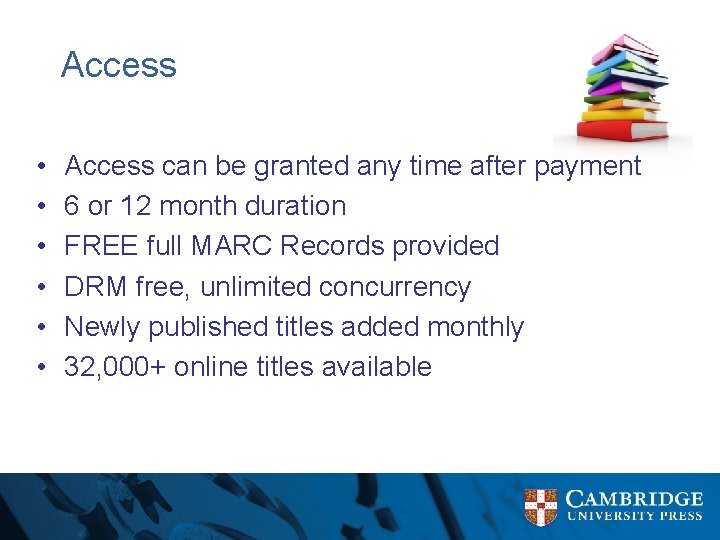 Access

• Access can be granted any time after payment
• 6 or 12 month duration
• FREE full MARC Records provided
• DRM free, unlimited concurrency
• Newly published titles added monthly
• 32,000+ online titles available

CAMBRIDGE
UNIVERSITY PRESS